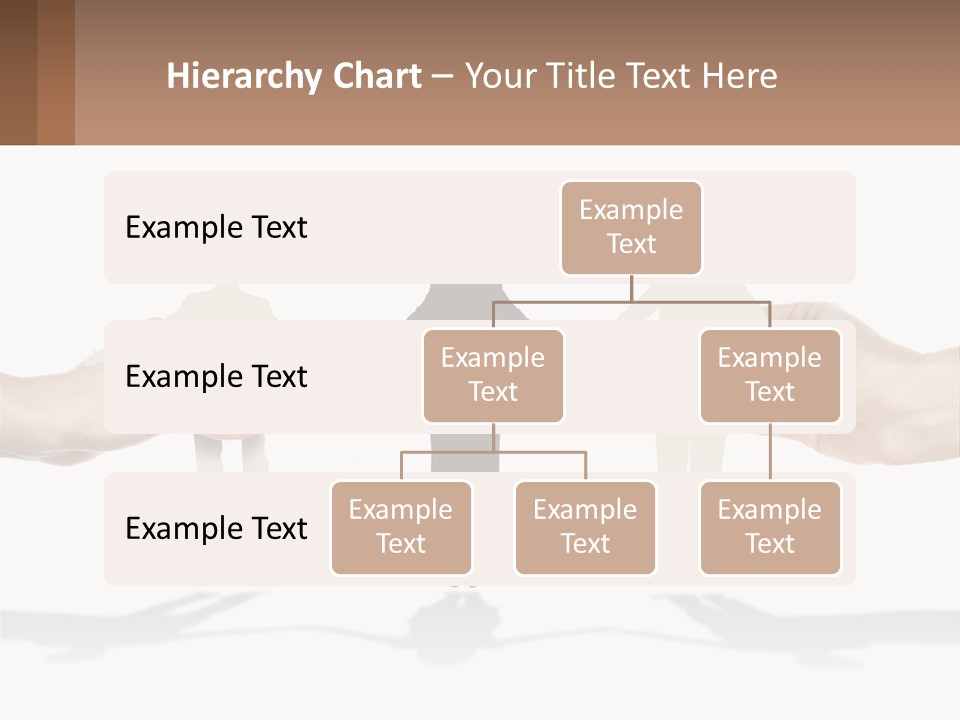 Hierarchy Chart – Your Title Text Here

Example Text

Example Text

Example Text

Example Text

Example Text

Example Text

Example Text

Example Text

Example Text